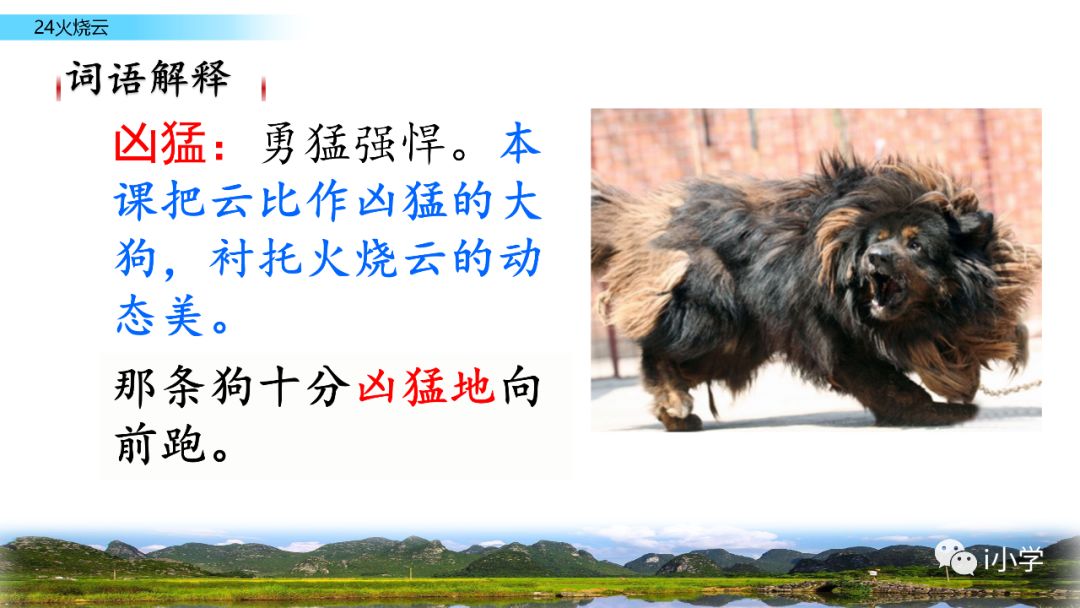 24火烧云

词语解释

凶猛：勇猛强悍。本课把云比作凶猛的大狗，衬托火烧云的动态美。

那条狗十分凶猛地向前跑。

i小学